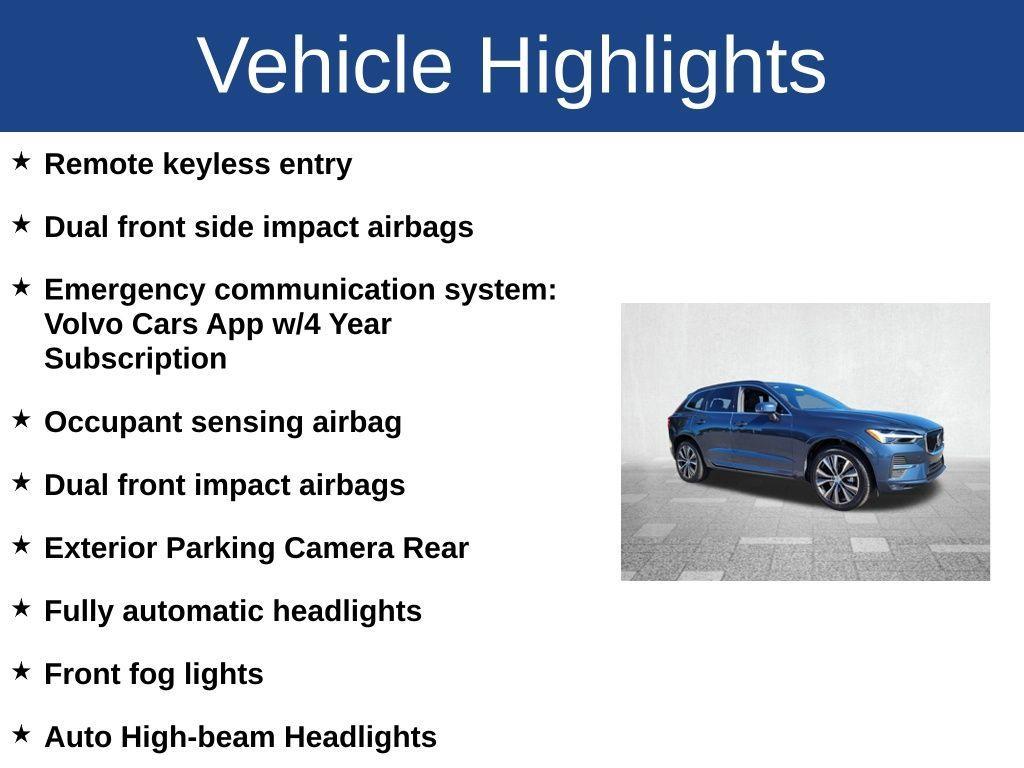 Vehicle Highlights

★ Remote keyless entry

★ Dual front side impact airbags

★ Emergency communication system: Volvo Cars App w/4 Year Subscription

★ Occupant sensing airbag

★ Dual front impact airbags

★ Exterior Parking Camera Rear

★ Fully automatic headlights

★ Front fog lights

★ Auto High-beam Headlights